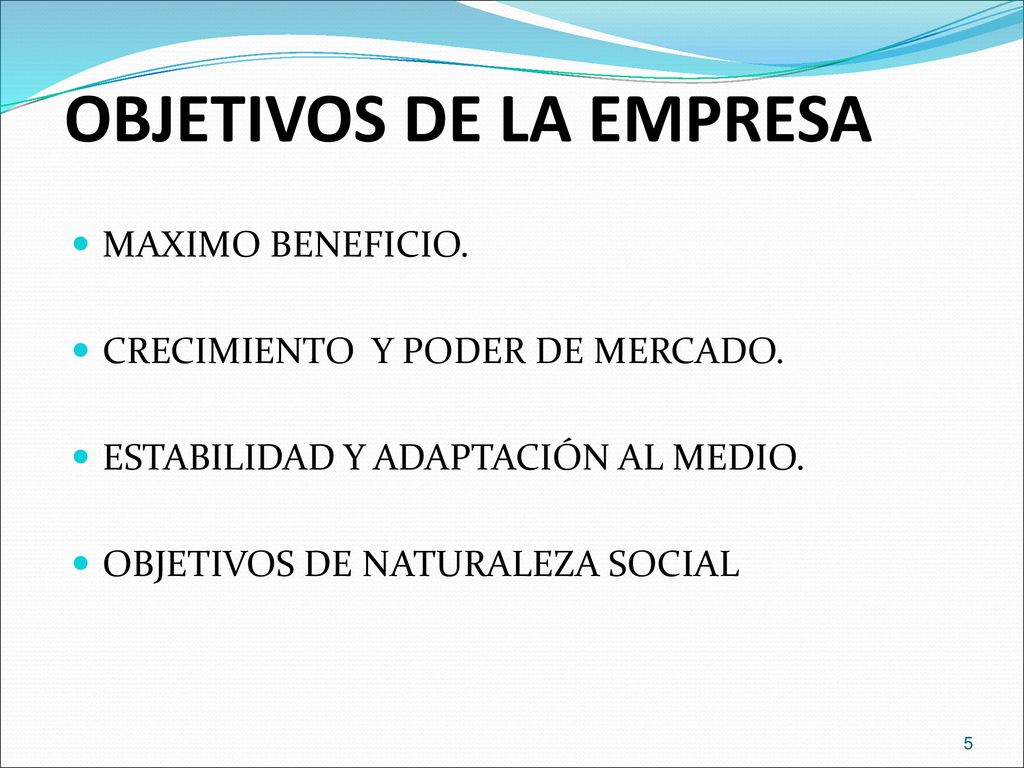 OBJETIVOS DE LA EMPRESA

MAXIMO BENEFICIO.

CRECIMIENTO Y PODER DE MERCADO.

ESTABILIDAD Y ADAPTACIÓN AL MEDIO.

OBJETIVOS DE NATURALEZA SOCIAL

5